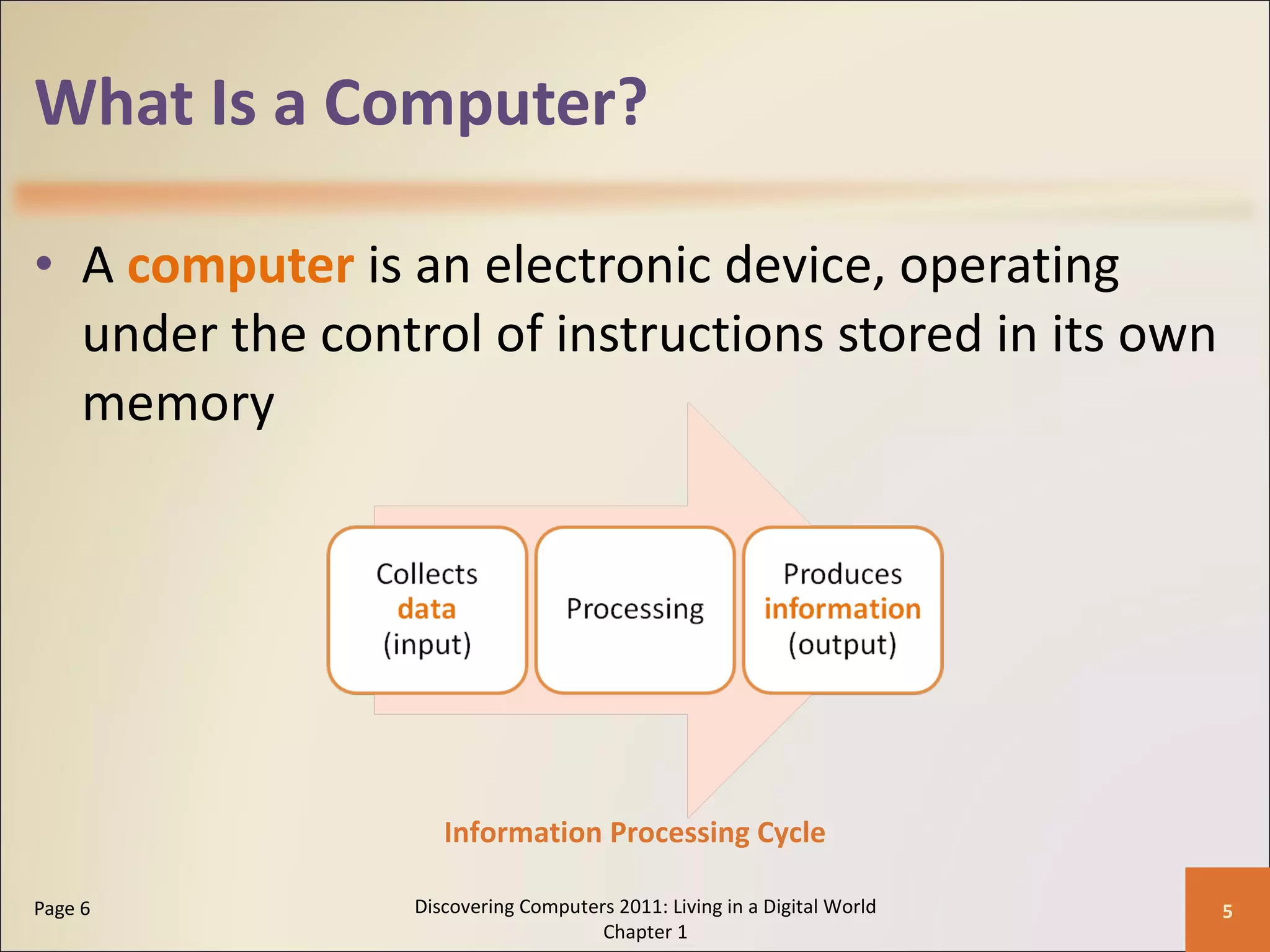 What Is a Computer?

• A computer is an electronic device, operating under the control of instructions stored in its own memory

Collects data (input)

Processing

Produces information (output)

Information Processing Cycle

Page 6

Discovering Computers 2011: Living in a Digital World Chapter 1

5